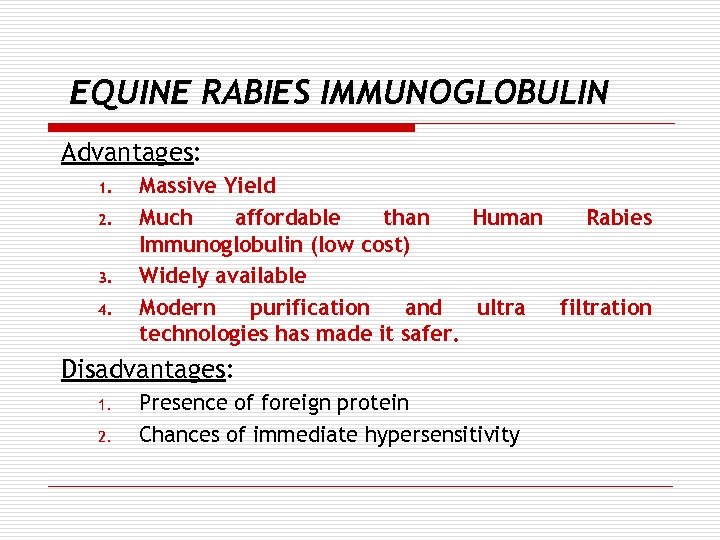 EQUINE RABIES IMMUNOGLOBULIN

Advantages:

1. Massive Yield
2. Much affordable than Human Rabies Immunoglobulin (low cost)
3. Widely available
4. Modern purification and ultra filtration technologies has made it safer.

Disadvantages:

1. Presence of foreign protein
2. Chances of immediate hypersensitivity